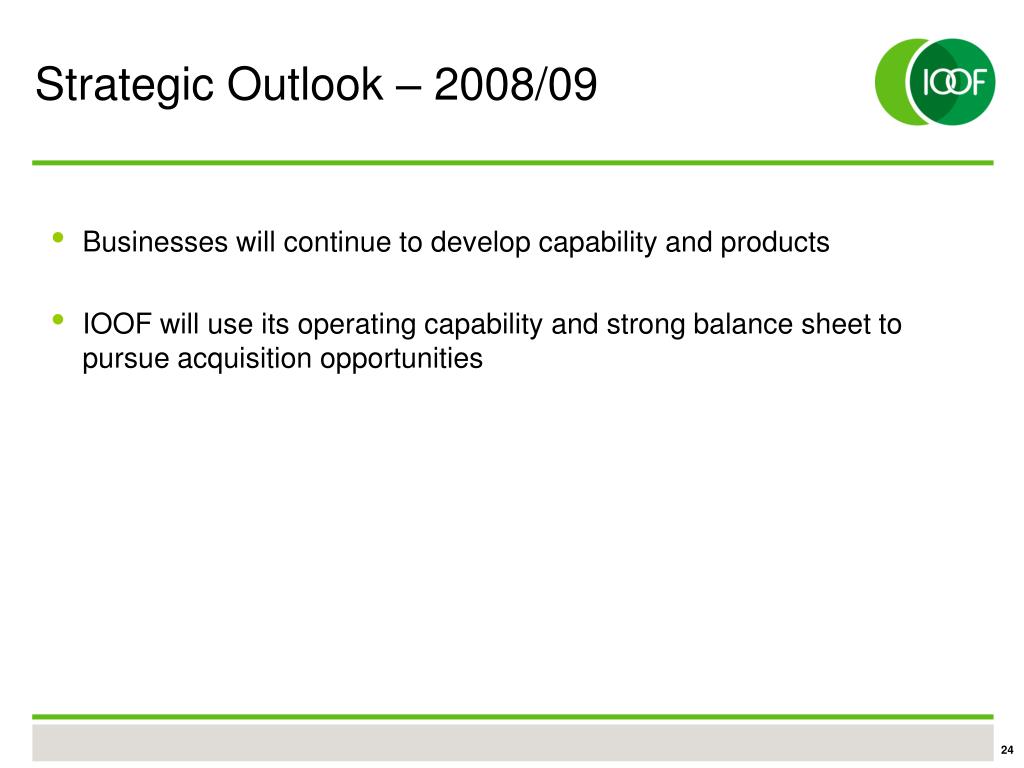 Strategic Outlook – 2008/09

IOOF

• Businesses will continue to develop capability and products

• IOOF will use its operating capability and strong balance sheet to pursue acquisition opportunities

24